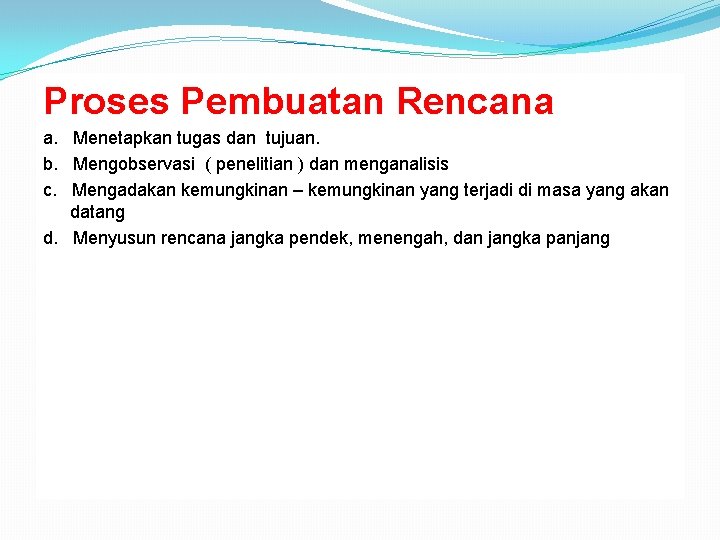 Proses Pembuatan Rencana

a. Menetapkan tugas dan tujuan.

b. Mengobservasi ( penelitian ) dan menganalisis

c. Mengadakan kemungkinan – kemungkinan yang terjadi di masa yang akan datang

d. Menyusun rencana jangka pendek, menengah, dan jangka panjang